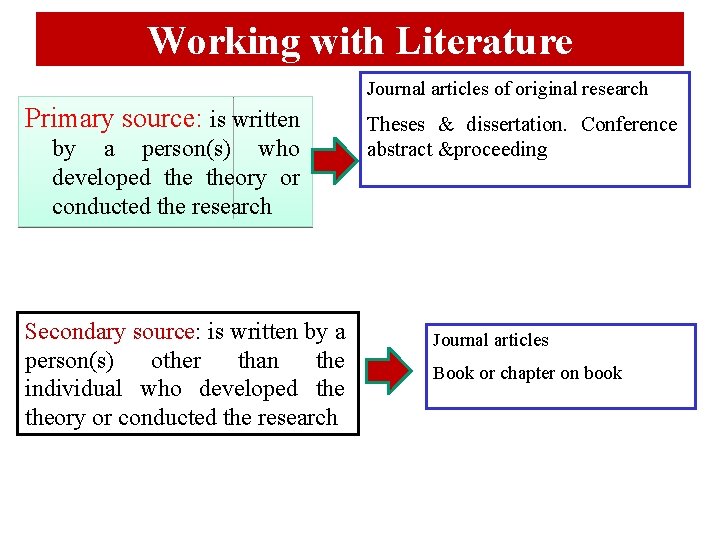 Working with Literature

Primary source: is written by a person(s) who developed the theory or conducted the research

Journal articles of original research

Theses & dissertation. Conference abstract &proceeding

Secondary source: is written by a person(s) other than the individual who developed the theory or conducted the research

Journal articles

Book or chapter on book